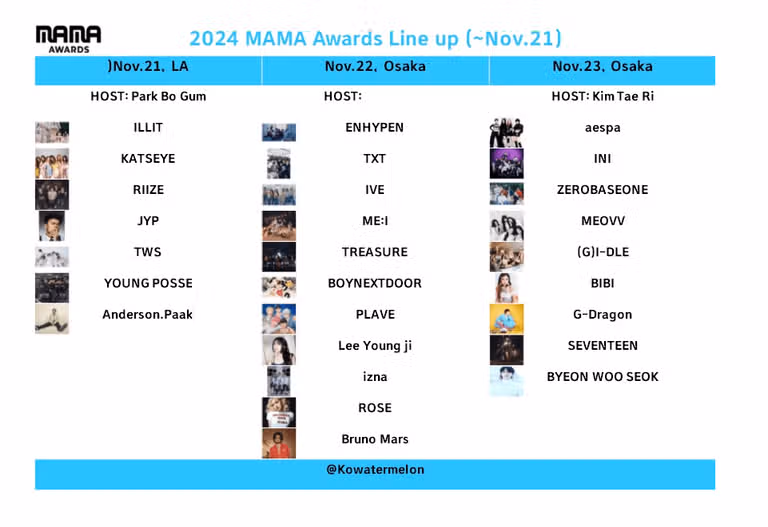 MAMA AWARDS

2024 MAMA Awards Line up (~Nov.21)

| )Nov.21, LA | Nov.22, Osaka | Nov.23, Osaka |
|---|---|---|
| HOST: Park Bo Gum | HOST: | HOST: Kim Tae Ri |
| ILLIT | ENHYPEN | aespa |
| KATSEYE | TXT | INI |
| RIIZE | IVE | ZEROBASEONE |
| JYP | ME:I | MEOVV |
| TWS | TREASURE | (G)I-DLE |
| YOUNG POSSE | BOYNEXTDOOR | BIBI |
| Anderson.Paak | PLAVE | G-Dragon |
| | Lee Young ji | SEVENTEEN |
| | izna | BYEON WOO SEOK |
| | ROSE | |
| | Bruno Mars | |

@Kowatermelon